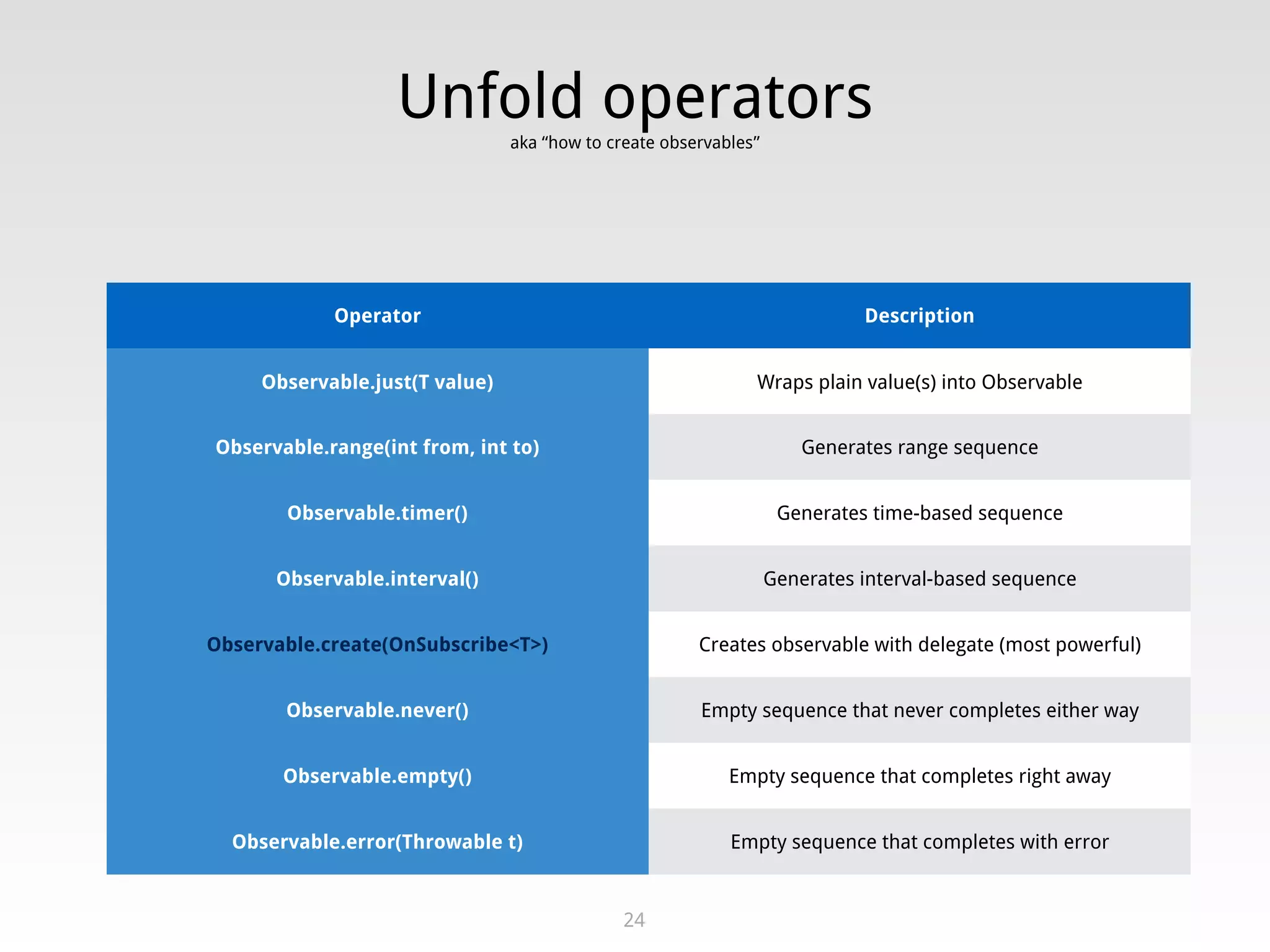 Unfold operators
aka “how to create observables”

| Operator | Description |
|---|---|
| Observable.just(T value) | Wraps plain value(s) into Observable |
| Observable.range(int from, int to) | Generates range sequence |
| Observable.timer() | Generates time-based sequence |
| Observable.interval() | Generates interval-based sequence |
| Observable.create(OnSubscribe<T>) | Creates observable with delegate (most powerful) |
| Observable.never() | Empty sequence that never completes either way |
| Observable.empty() | Empty sequence that completes right away |
| Observable.error(Throwable t) | Empty sequence that completes with error |

24